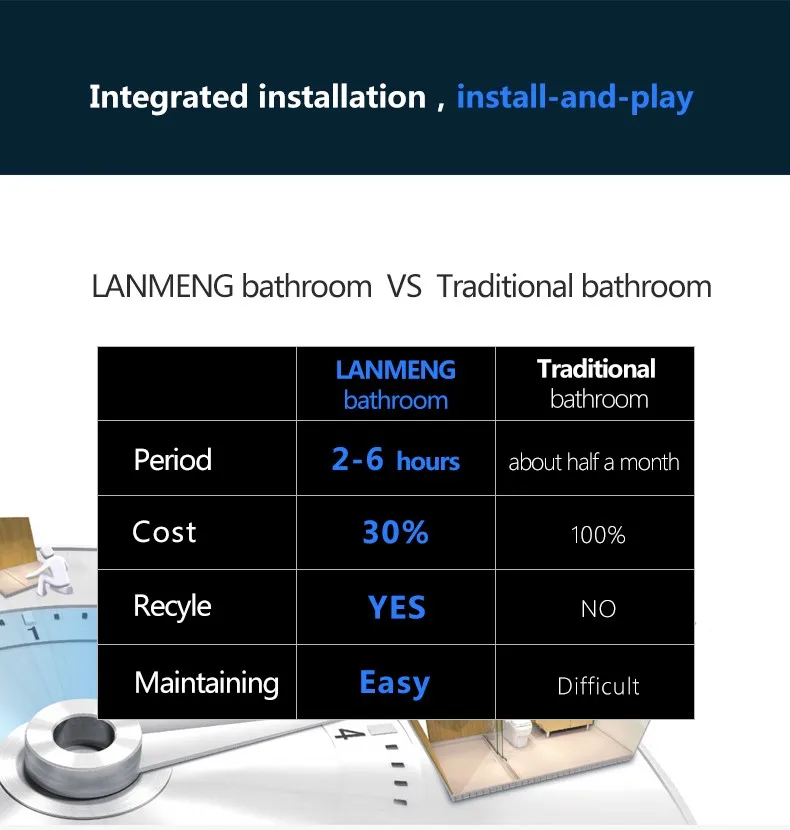 Integrated installation , install-and-play

LANMENG bathroom VS Traditional bathroom

| | LANMENG bathroom | Traditional bathroom |
|---|---|---|
| Period | 2-6 hours | about half a month |
| Cost | 30% | 100% |
| Recyle | YES | NO |
| Maintaining | Easy | Difficult |

1

4